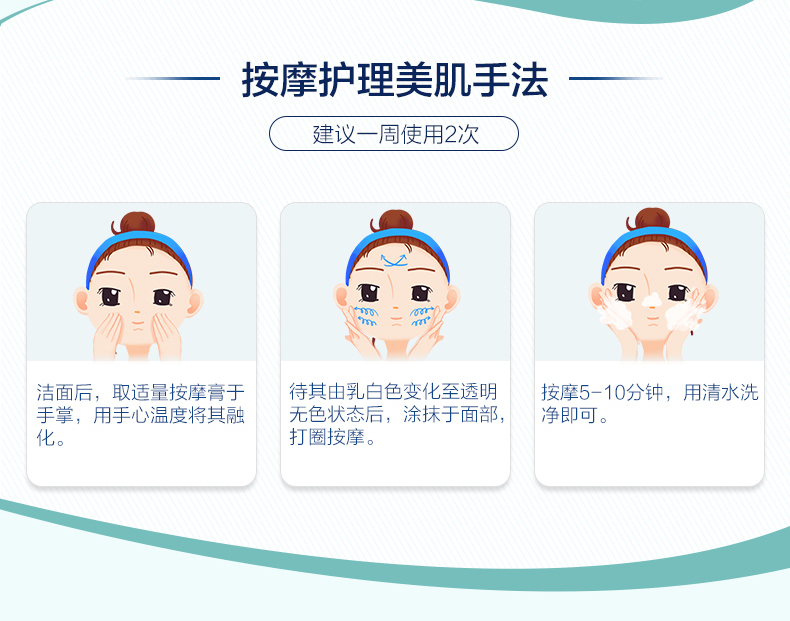 按摩护理美肌手法

建议一周使用2次

洁面后，取适量按摩膏于手掌，用手心温度将其融化。

待其由乳白色变化至透明无色状态后，涂抹于面部，打圈按摩。

按摩5-10分钟，用清水洗净即可。